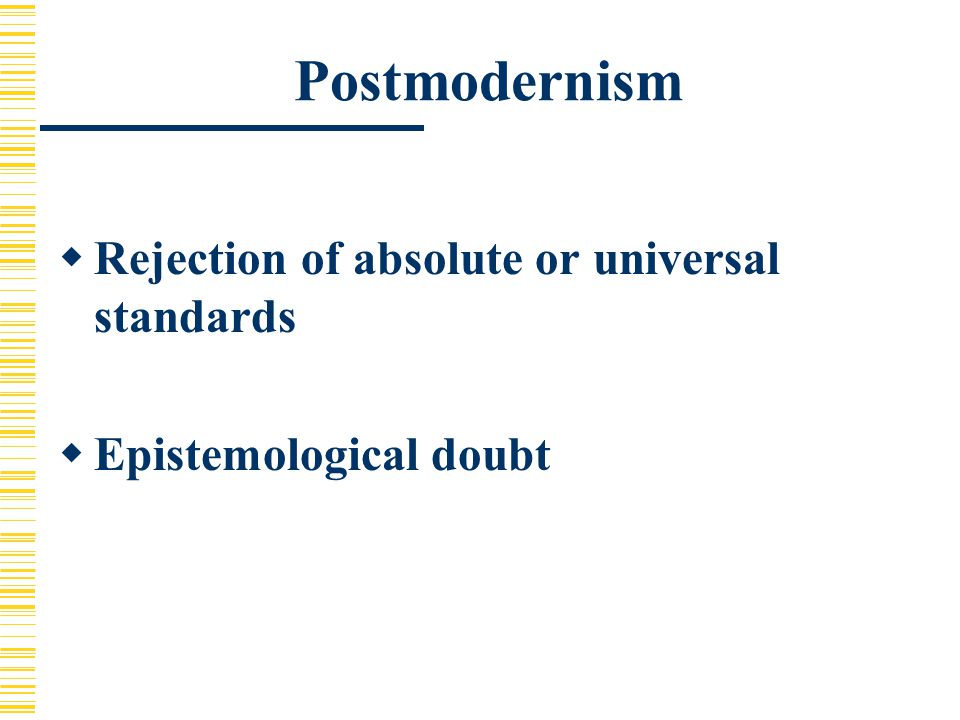 Postmodernism

◆ Rejection of absolute or universal standards

◆ Epistemological doubt